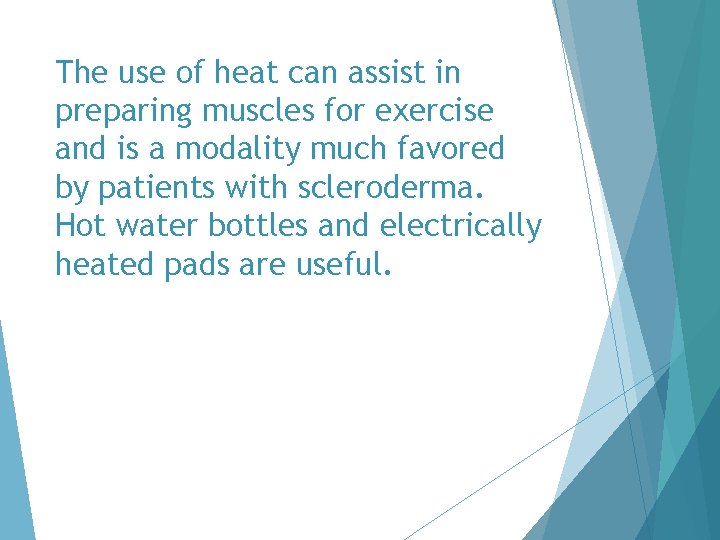 The use of heat can assist in preparing muscles for exercise and is a modality much favored by patients with scleroderma. Hot water bottles and electrically heated pads are useful.